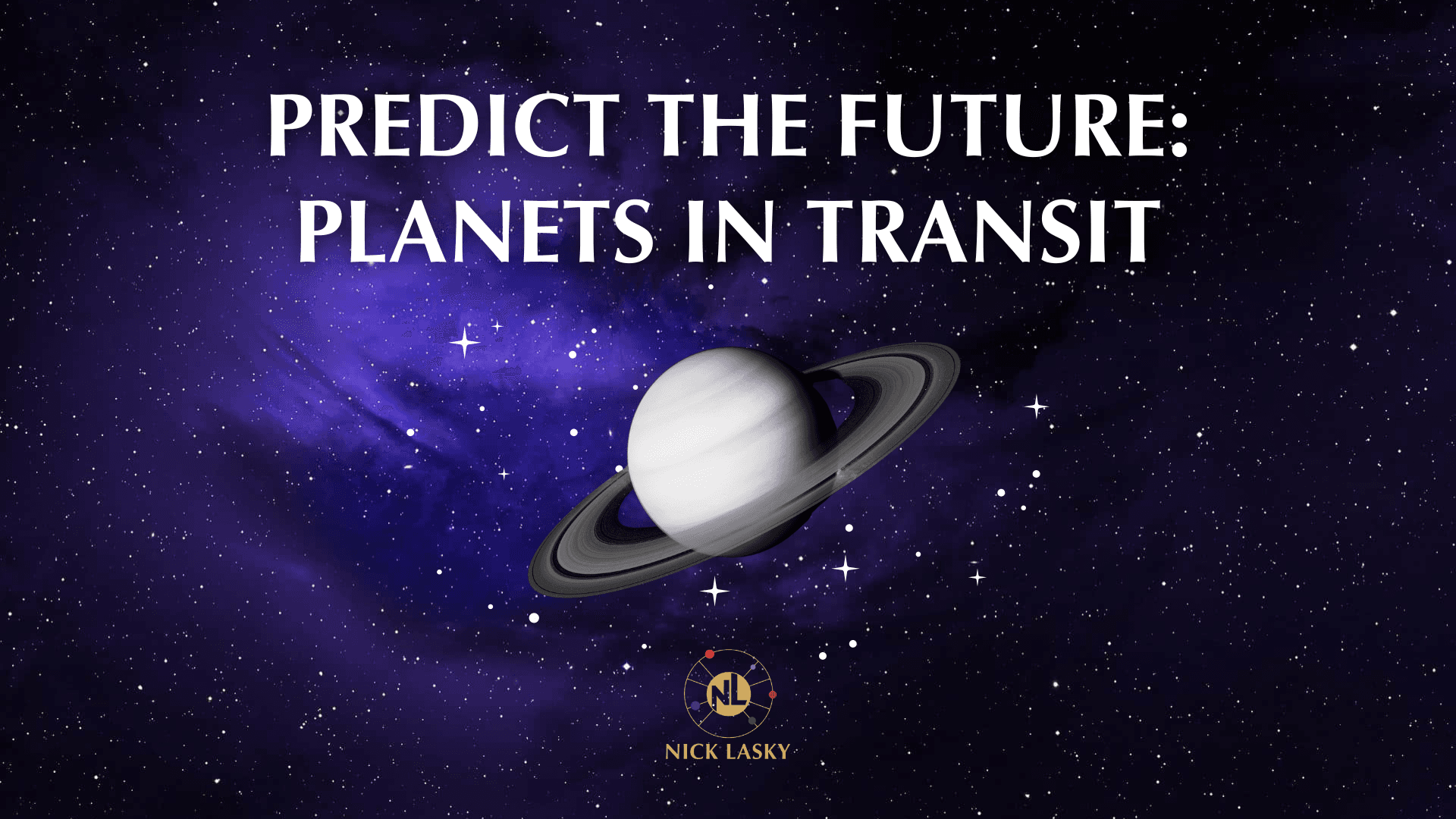 PREDICT THE FUTURE:
PLANETS IN TRANSIT

NL

NICK LASKY